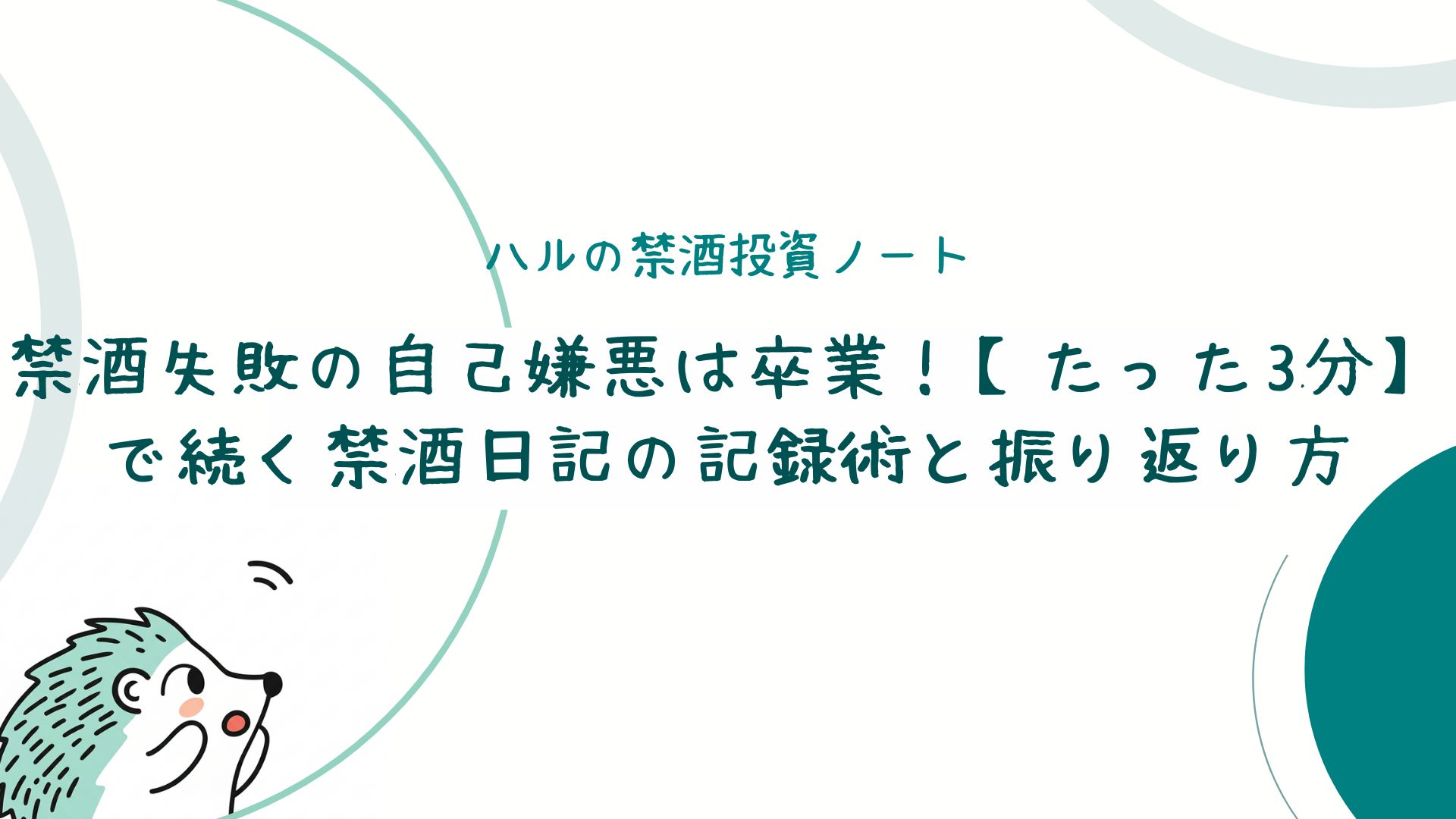 ハルの禁酒投資ノート

禁酒失敗の自己嫌悪は卒業！【たった3分】で続く禁酒日記の記録術と振り返り方